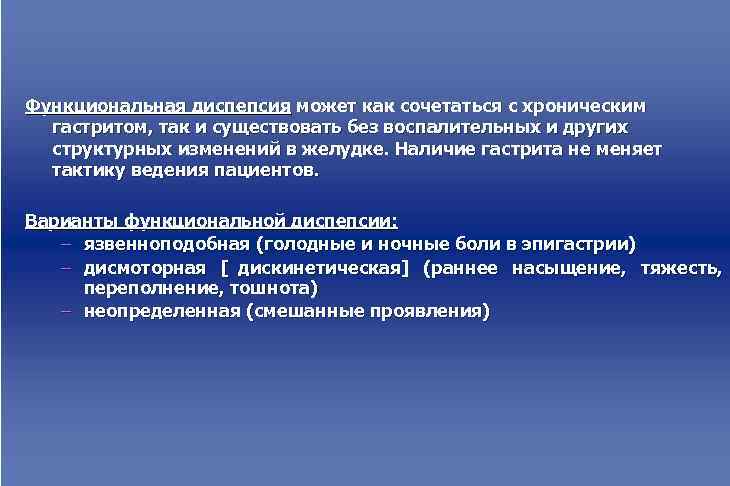 Функциональная диспепсия может как сочетаться с хроническим гастритом, так и существовать без воспалительных и других структурных изменений в желудке. Наличие гастрита не меняет тактику ведения пациентов.

Варианты функциональной диспепсии:
– язвенноподобная (голодные и ночные боли в эпигастрии)
– дисмоторная [ дискинетическая] (раннее насыщение, тяжесть, переполнение, тошнота)
– неопределенная (смешанные проявления)